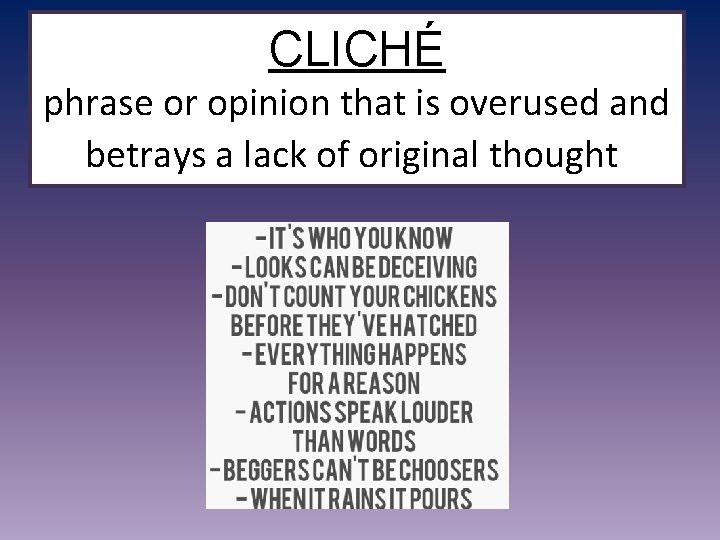 CLICHÉ

phrase or opinion that is overused and betrays a lack of original thought

-IT'S WHO YOU KNOW
-LOOKS CAN BE DECEIVING
-DON'T COUNT YOUR CHICKENS BEFORE THEY'VE HATCHED
-EVERYTHING HAPPENS FOR A REASON
-ACTIONS SPEAK LOUDER THAN WORDS
-BEGGERS CAN'T BE CHOOSERS
-WHEN IT RAINS IT POURS